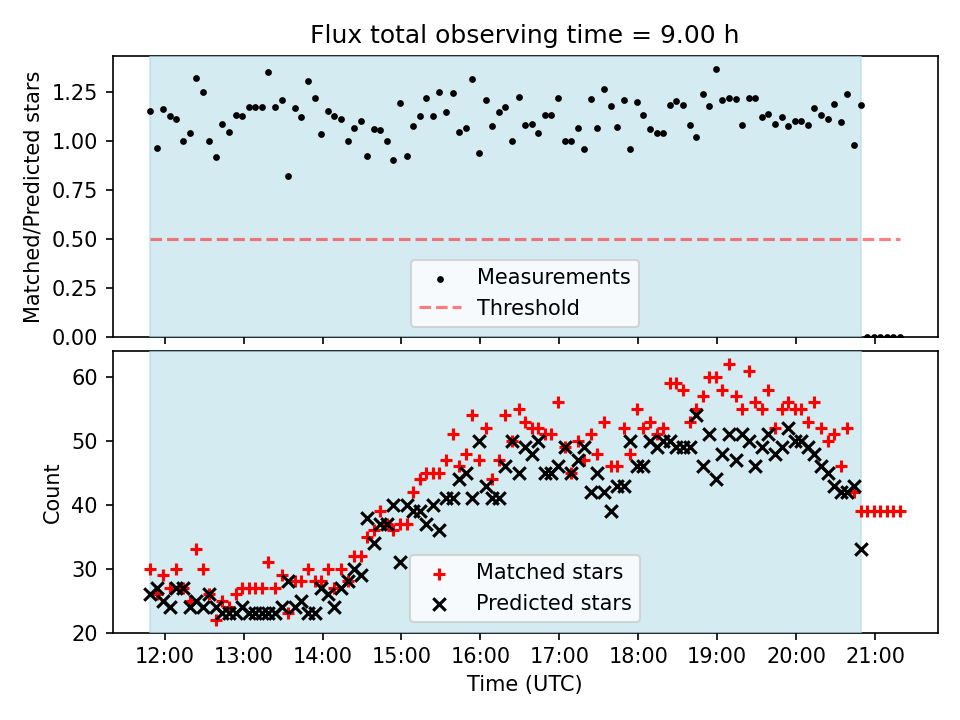 Flux total observing time = 9.00 h

Matched/Predicted stars

1.25
1.00
0.75
0.50
0.25
0.00

Measurements
Threshold

Count

60
50
40
30
20

Matched stars
Predicted stars

12:00
13:00
14:00
15:00
16:00
17:00
18:00
19:00
20:00
21:00

Time (UTC)